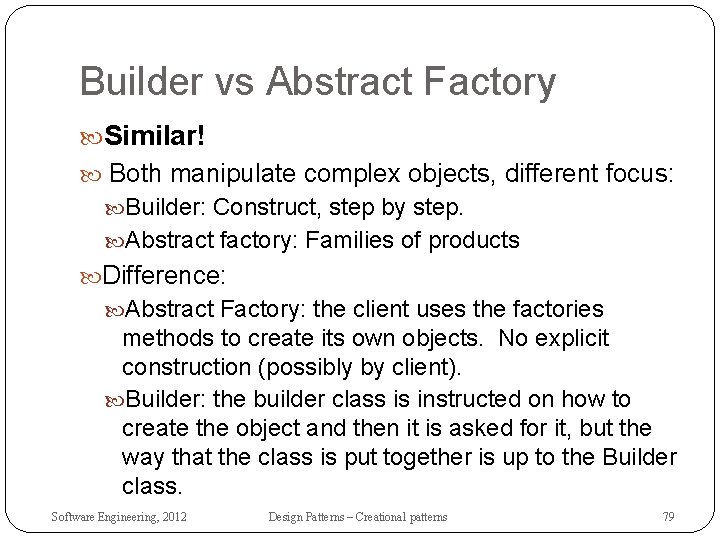 Builder vs Abstract Factory

Similar!

Both manipulate complex objects, different focus:

Builder: Construct, step by step.

Abstract factory: Families of products

Difference:

Abstract Factory: the client uses the factories methods to create its own objects. No explicit construction (possibly by client).

Builder: the builder class is instructed on how to create the object and then it is asked for it, but the way that the class is put together is up to the Builder class.

Software Engineering, 2012

Design Patterns – Creational patterns

79